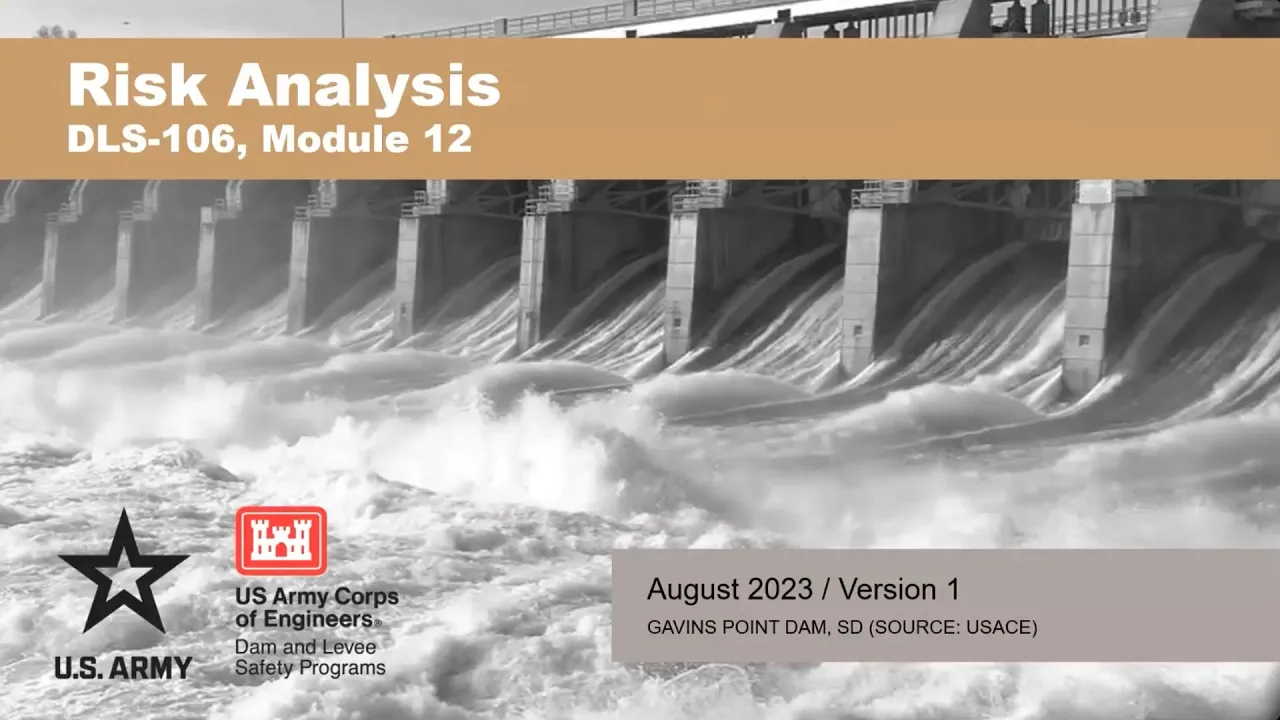 Risk Analysis
DLS-106, Module 12

U.S. ARMY

US Army Corps of Engineers®
Dam and Levee Safety Programs

August 2023 / Version 1
GAVINS POINT DAM, SD (SOURCE: USACE)